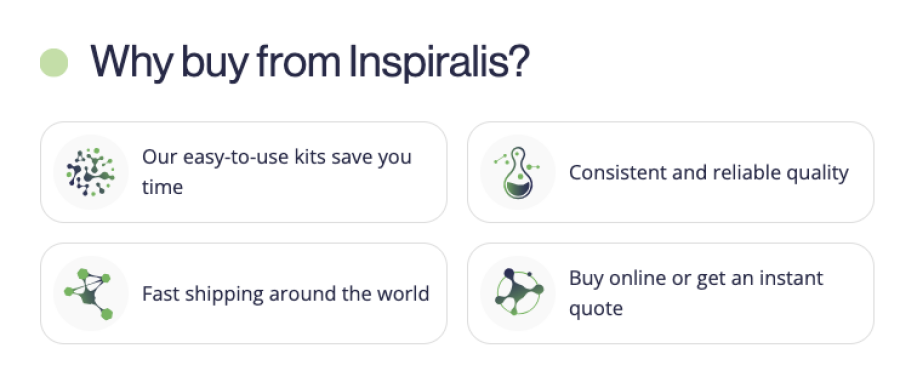 Why buy from Inspiralis?

Our easy-to-use kits save you time

Consistent and reliable quality

Fast shipping around the world

Buy online or get an instant quote